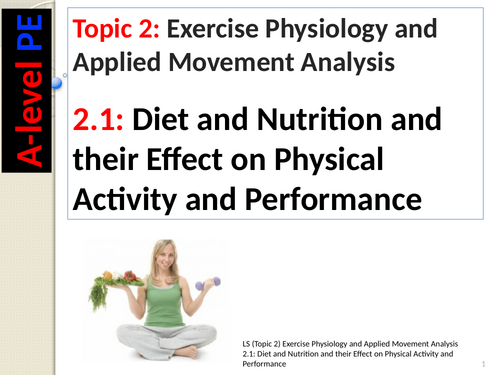 A-level PE

Topic 2: Exercise Physiology and Applied Movement Analysis

2.1: Diet and Nutrition and their Effect on Physical Activity and Performance

LS (Topic 2) Exercise Physiology and Applied Movement Analysis 2.1: Diet and Nutrition and their Effect on Physical Activity and Performance

1